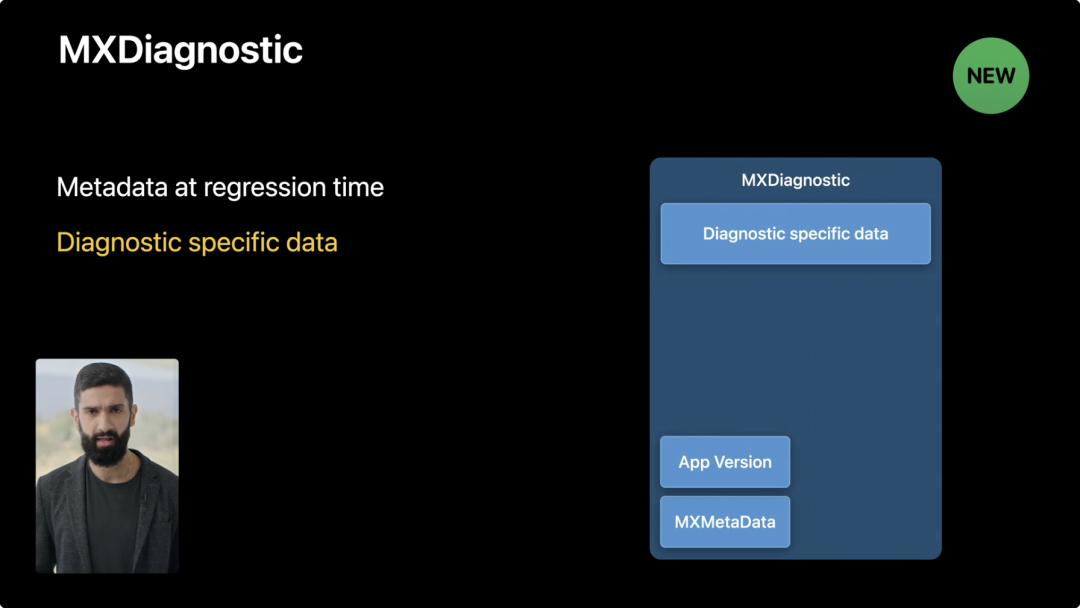 MXDiagnostic

NEW

Metadata at regression time

Diagnostic specific data

MXDiagnostic

Diagnostic specific data

App Version

MXMetaData